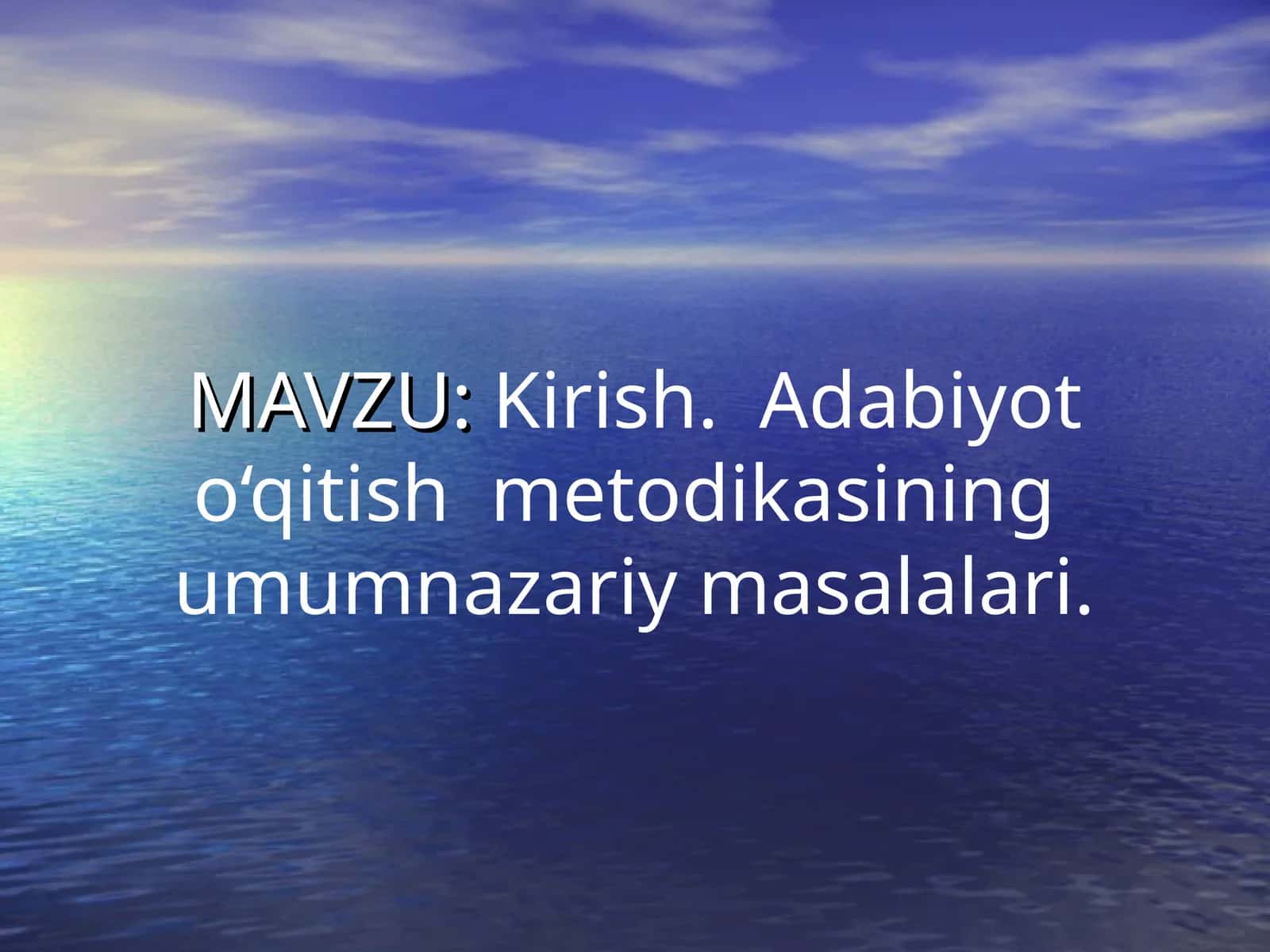 MAVZU: Kirish. Adabiyot o‘qitish metodikasining umumnazariy masalalari.